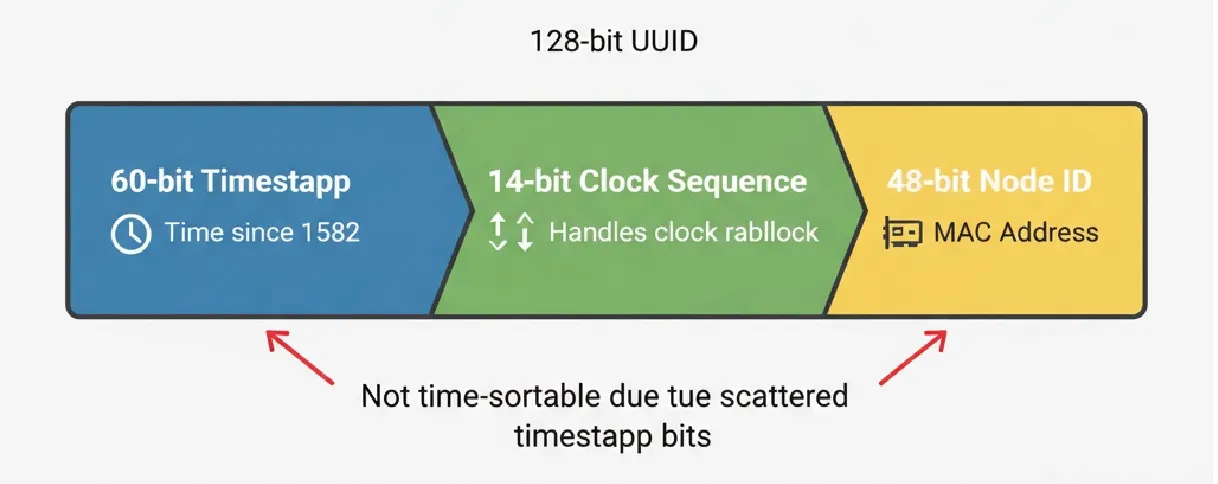 128-bit UUID

60-bit Timestapp
Time since 1582

14-bit Clock Sequence
Handles clock rabllock

48-bit Node ID
MAC Address

Not time-sortable due tue scattered timestapp bits